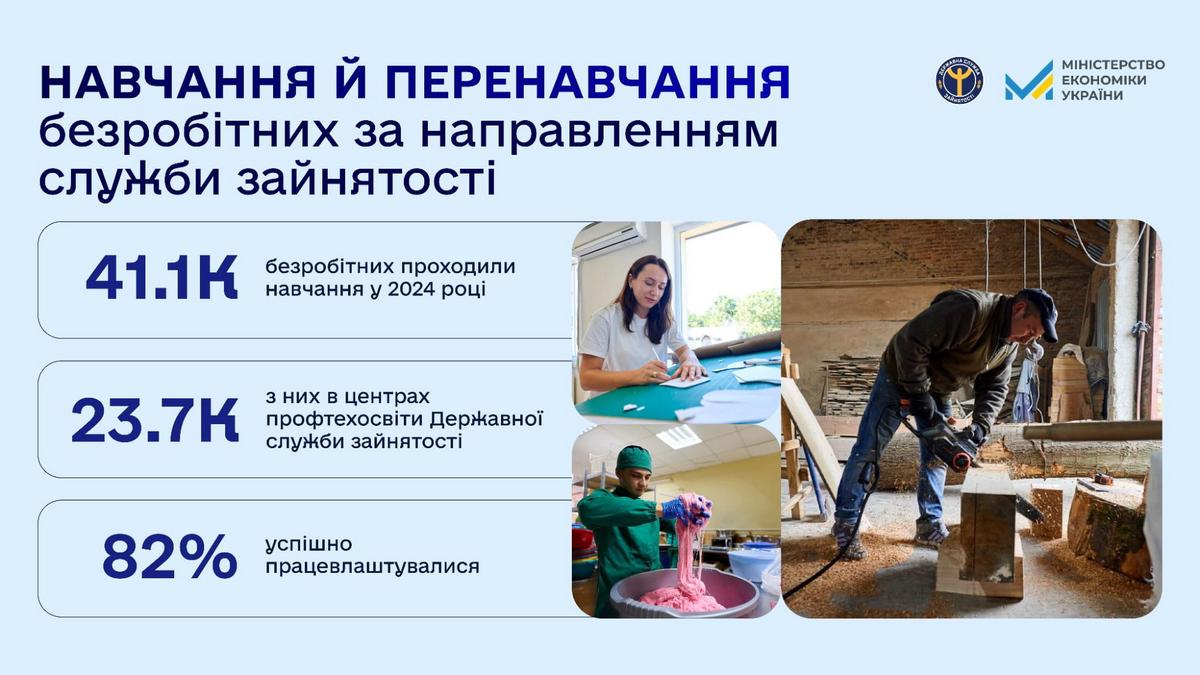 НАВЧАННЯ Й ПЕРЕНАВЧАННЯ
безробітних за направленням служби зайнятості

ДЕРЖАВНА СЛУЖБА ЗАЙНЯТОСТІ

МІНІСТЕРСТВО ЕКОНОМІКИ УКРАЇНИ

41.1К безробітних проходили навчання у 2024 році

23.7К з них в центрах профтехосвіти Державної служби зайнятості

82% успішно працевлаштувалися